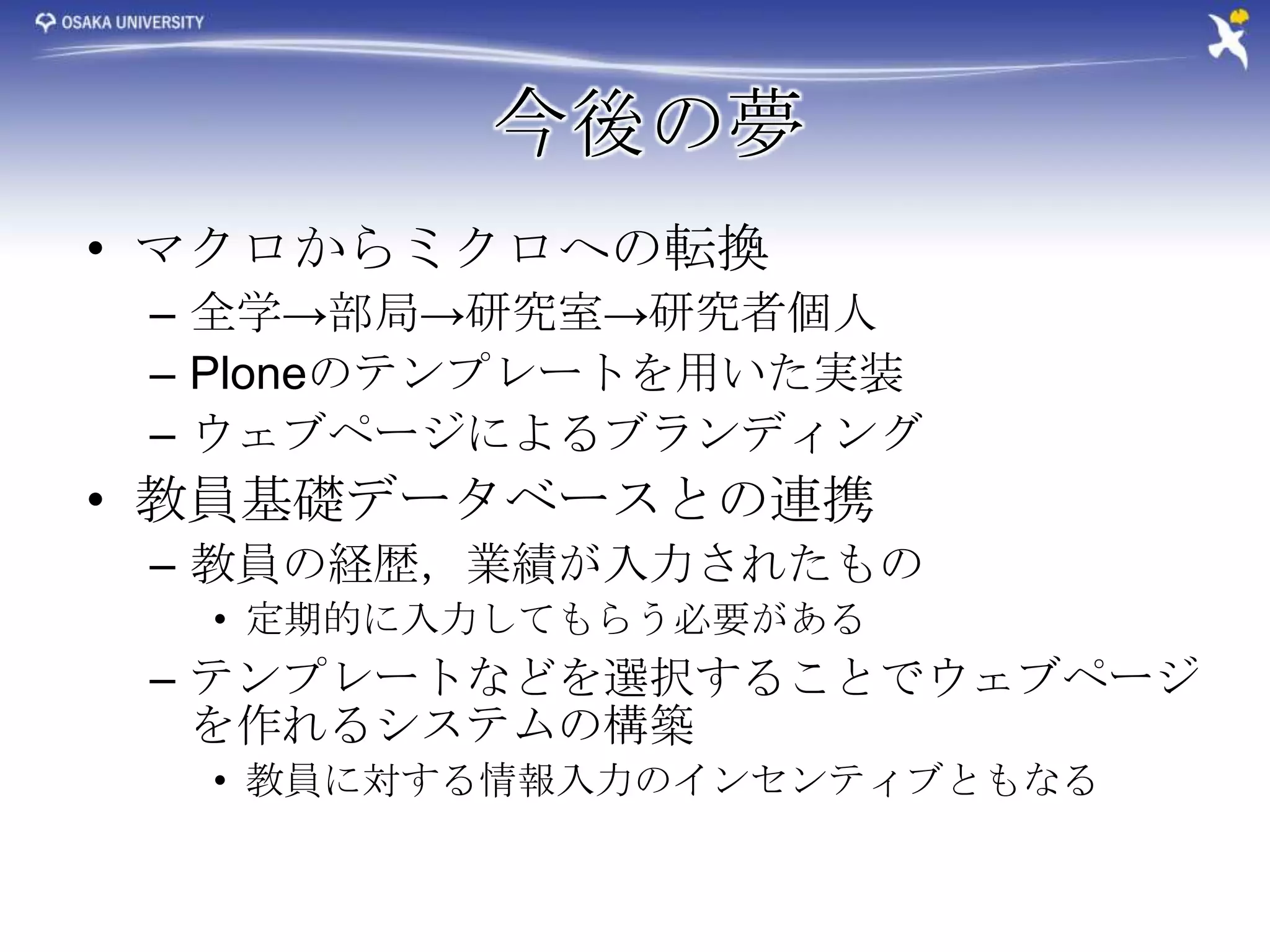 OSAKA UNIVERSITY

今後の夢

• マクロからミクロへの転換
– 全学→部局→研究室→研究者個人
– Ploneのテンプレートを用いた実装
– ウェブページによるブランディング
• 教員基礎データベースとの連携
– 教員の経歴，業績が入力されたもの
• 定期的に入力してもらう必要がある
– テンプレートなどを選択することでウェブページを作れるシステムの構築
• 教員に対する情報入力のインセンティブともなる